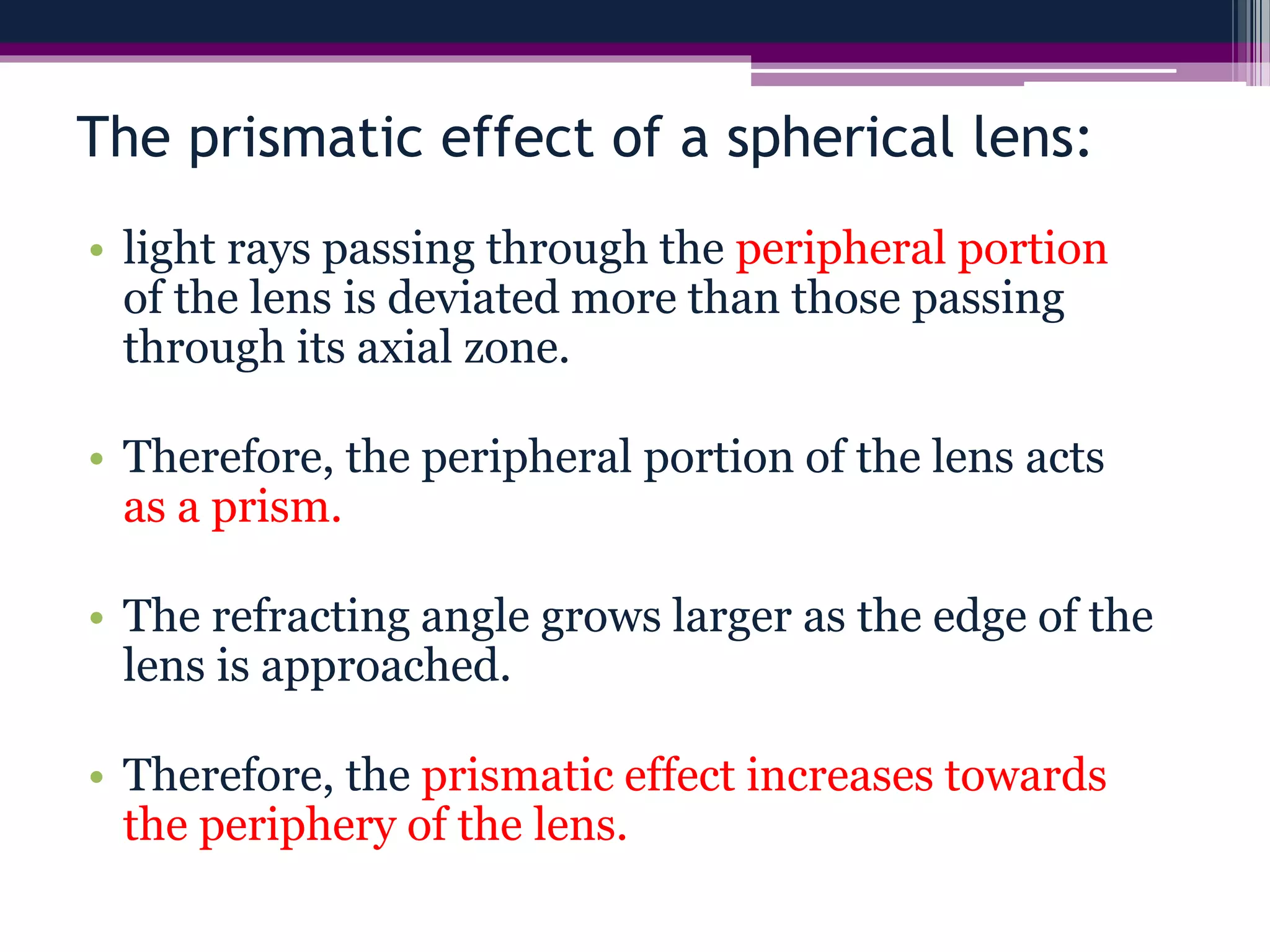 The prismatic effect of a spherical lens:

• light rays passing through the peripheral portion of the lens is deviated more than those passing through its axial zone.

• Therefore, the peripheral portion of the lens acts as a prism.

• The refracting angle grows larger as the edge of the lens is approached.

• Therefore, the prismatic effect increases towards the periphery of the lens.